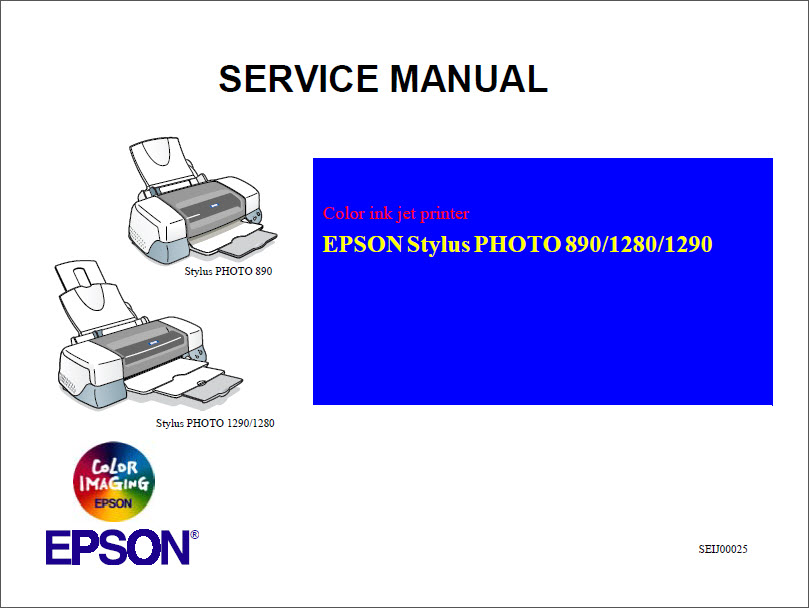 SERVICE MANUAL

Stylus PHOTO 890

Stylus PHOTO 1290/1280

Color ink jet printer

EPSON Stylus PHOTO 890/1280/1290

COLOR IMAGING EPSON

EPSON®

SEIJ00025